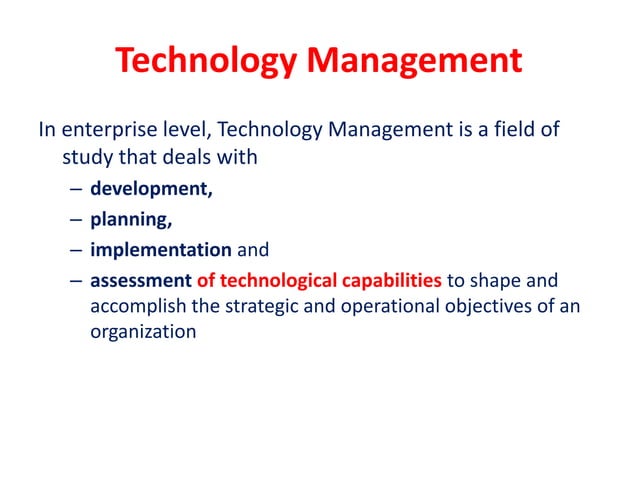 Technology Management

In enterprise level, Technology Management is a field of study that deals with

– development,
– planning,
– implementation and
– assessment of technological capabilities to shape and accomplish the strategic and operational objectives of an organization